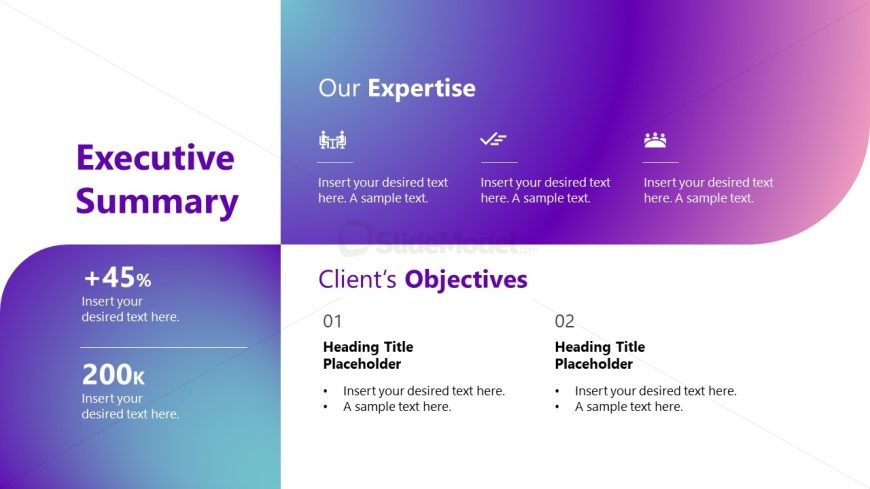 Executive Summary

Our Expertise

Insert your desired text here. A sample text.

Insert your desired text here. A sample text.

Insert your desired text here. A sample text.

SlideModel.com

+45%
Insert your desired text here.

200K
Insert your desired text here.

Client's Objectives

01
Heading Title Placeholder
• Insert your desired text here.
• A sample text here.

02
Heading Title Placeholder
• Insert your desired text here.
• A sample text here.